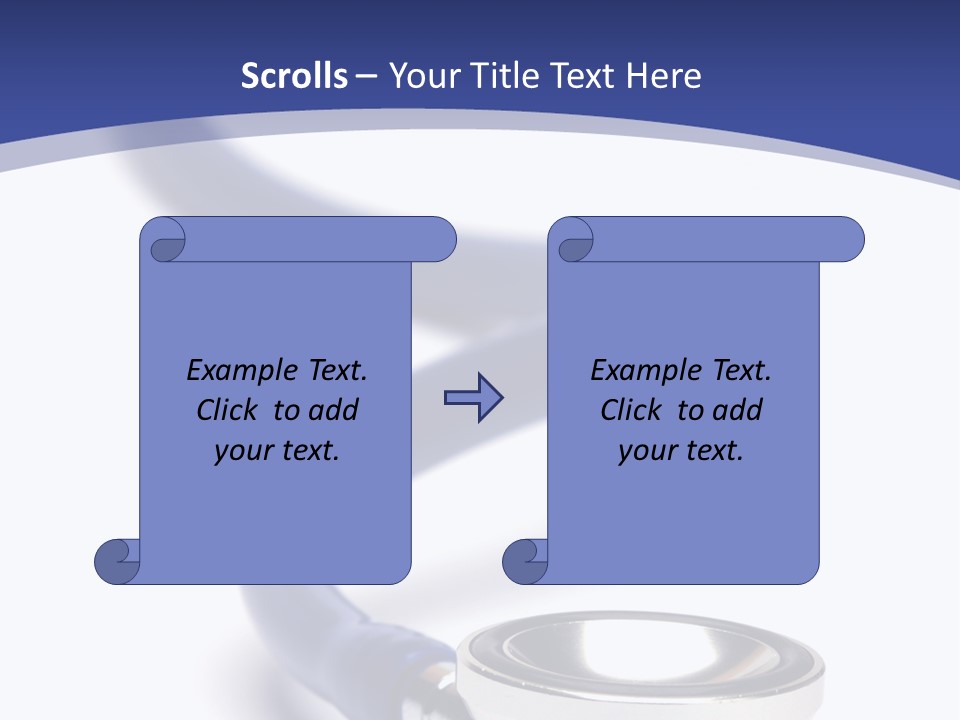 Scrolls – Your Title Text Here

Example Text. Click to add your text.

Example Text. Click to add your text.